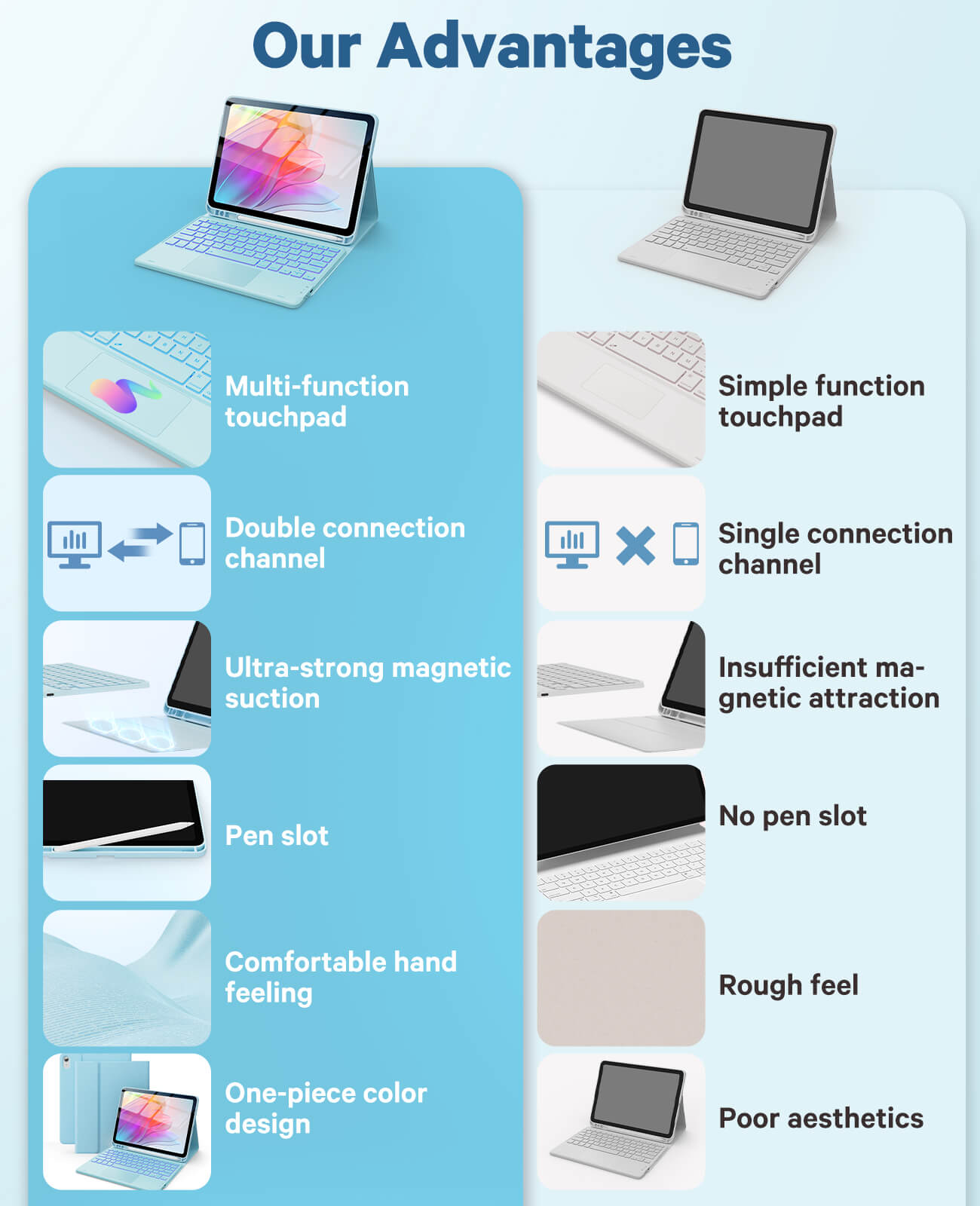 Our Advantages

Multi-function touchpad

Double connection channel

Ultra-strong magnetic suction

Pen slot

Comfortable hand feeling

One-piece color design

Simple function touchpad

Single connection channel

Insufficient magnetic attraction

No pen slot

Rough feel

Poor aesthetics